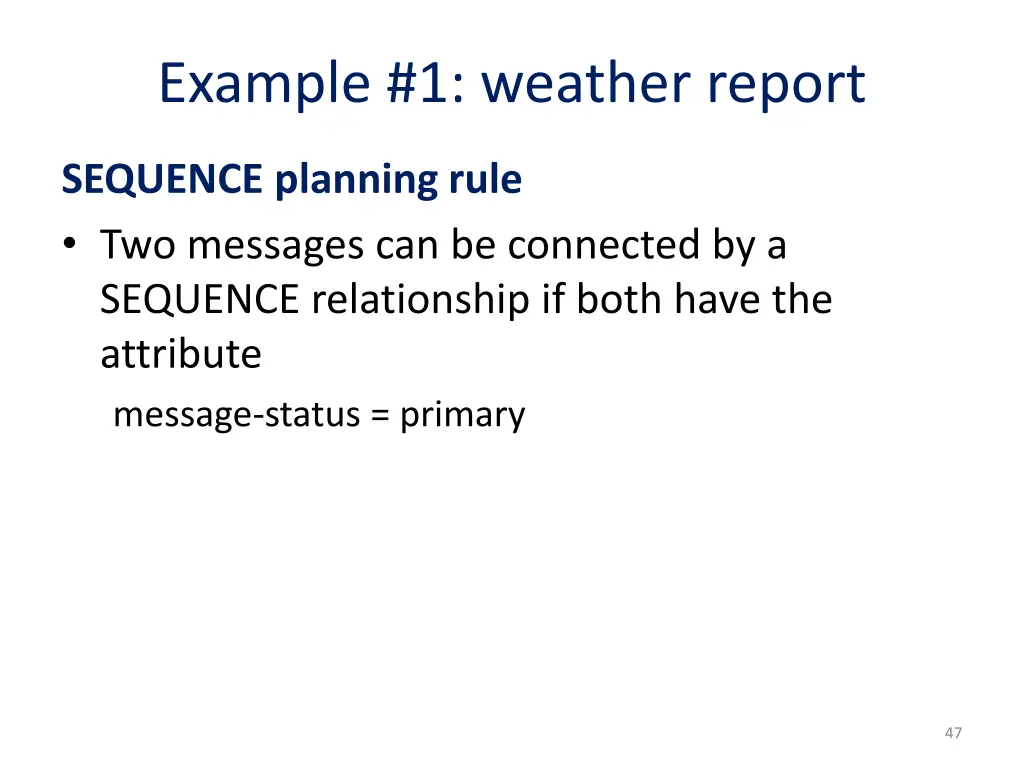 Example #1: weather report

SEQUENCE planning rule

• Two messages can be connected by a SEQUENCE relationship if both have the attribute

message-status = primary

47